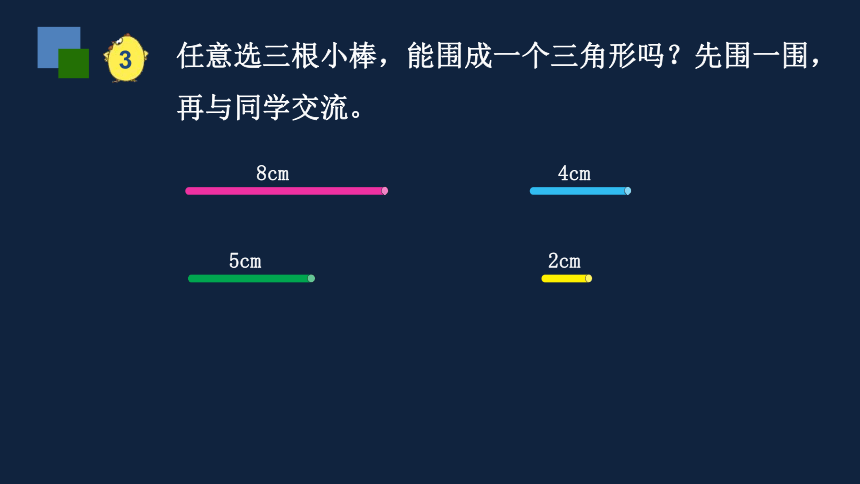 3 任意选三根小棒，能围成一个三角形吗？先围一围，再与同学交流。

8cm

4cm

5cm

2cm